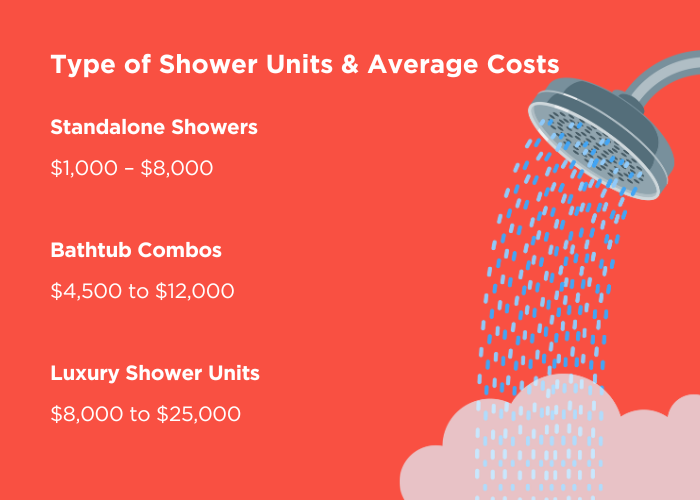 Type of Shower Units & Average Costs

Standalone Showers

\$1,000 – \$8,000

Bathtub Combos

\$4,500 to \$12,000

Luxury Shower Units

\$8,000 to \$25,000